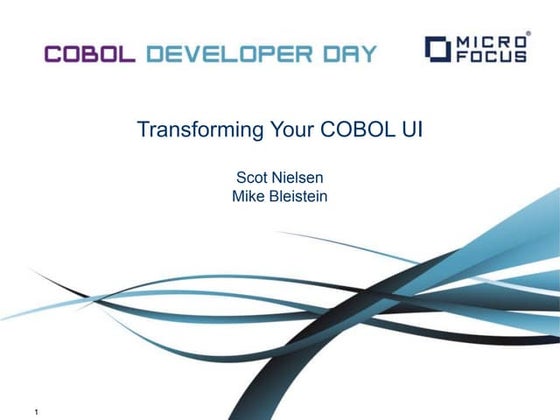 COBOL DEVELOPER DAY

MICRO FOCUS®

Transforming Your COBOL UI

Scot Nielsen
Mike Bleistein

1